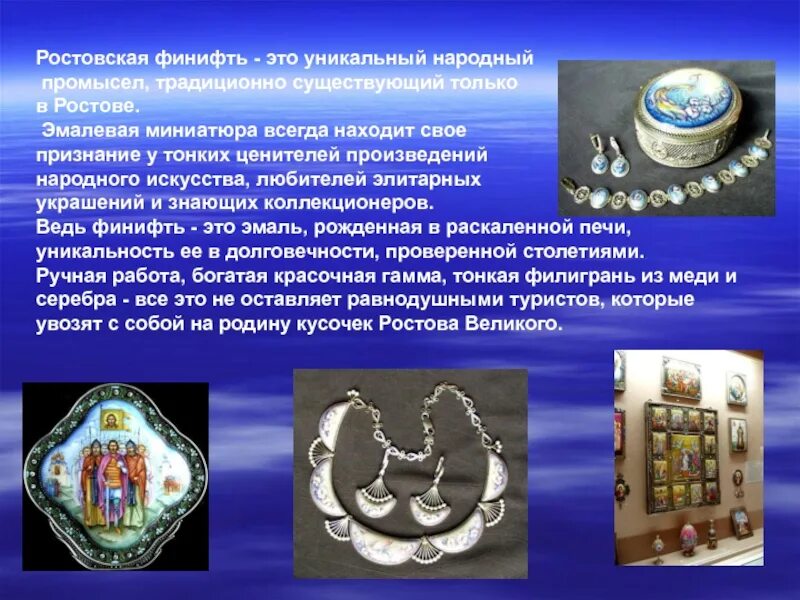 Ростовская финифть - это уникальный народный промысел, традиционно существующий только в Ростове.

Эмалевая миниатюра всегда находит свое признание у тонких ценителей произведений народного искусства, любителей элитарных украшений и знающих коллекционеров.
Ведь финифть - это эмаль, рожденная в раскаленной печи, уникальность ее в долговечности, проверенной столетиями.
Ручная работа, богатая красочная гамма, тонкая филигрань из меди и серебра - все это не оставляет равнодушными туристов, которые увозят с собой на родину кусочек Ростова Великого.